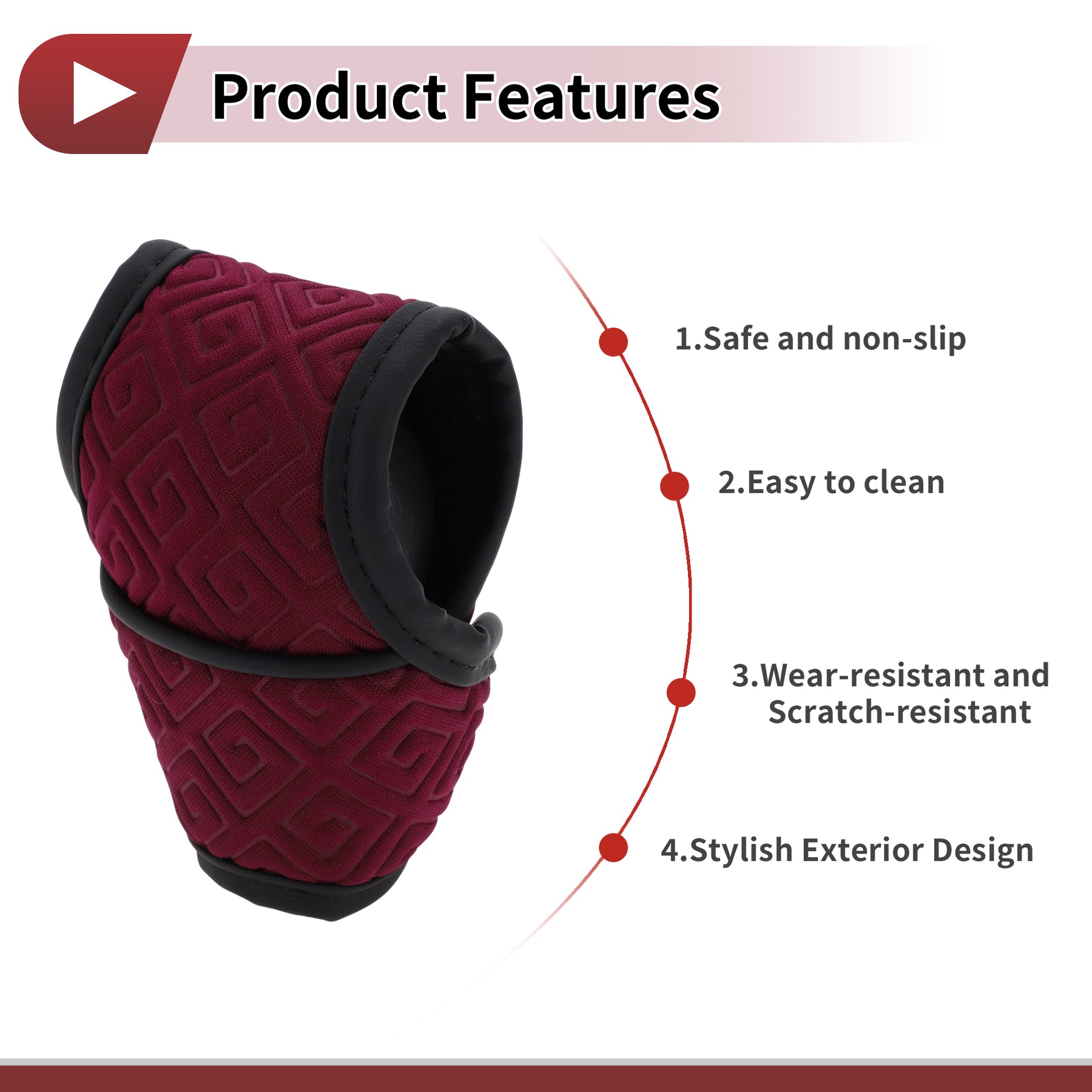 Product Features

1.Safe and non-slip

2.Easy to clean

3.Wear-resistant and Scratch-resistant

4.Stylish Exterior Design